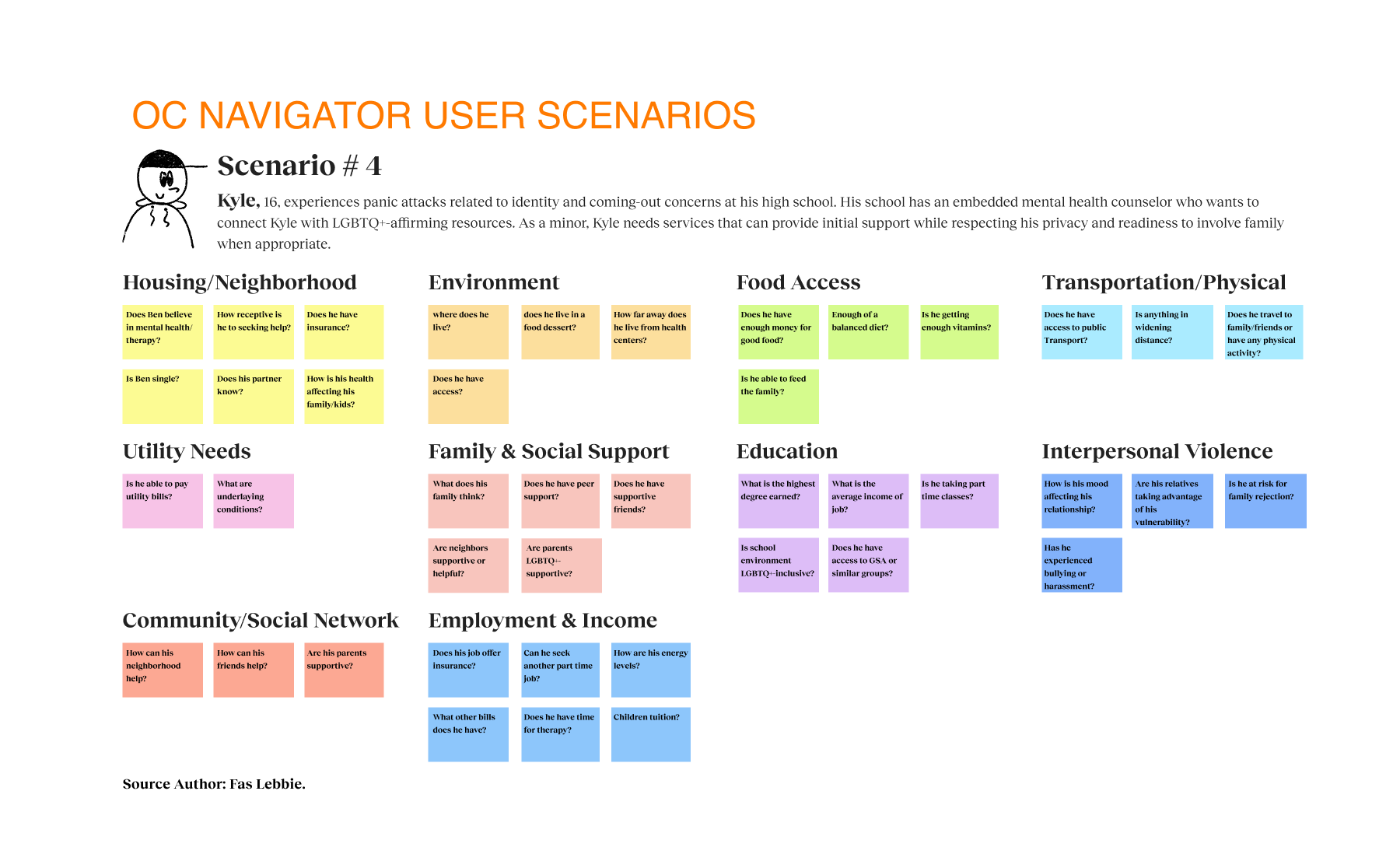 OC NAVIGATOR USER SCENARIOS

Scenario # 4

Kyle, 16, experiences panic attacks related to identity and coming-out concerns at his high school. His school has an embedded mental health counselor who wants to connect Kyle with LGBTQ+-affirming resources. As a minor, Kyle needs services that can provide initial support while respecting his privacy and readiness to involve family when appropriate.

Housing/Neighborhood

Does Ben believe in mental health/ therapy?

How receptive is he to seeking help?

Does he have insurance?

Is Ben single?

Does his partner know?

How is his health affecting his family/kids?

Environment

where does he live?

does he live in a food dessert?

How far away does he live from health centers?

Does he have access?

Food Access

Does he have enough money for good food?

Enough of a balanced diet?

Is he getting enough vitamins?

Is he able to feed the family?

Transportation/Physical

Does he have access to public Transport?

Is anything in widening distance?

Does he travel to family/friends or have any physical activity?

Utility Needs

Is he able to pay utility bills?

What are underlaying conditions?

Family & Social Support

What does his family think?

Does he have peer support?

Does he have supportive friends?

Are neighbors supportive or helpful?

Are parents LGBTQ+-supportive?

Education

What is the highest degree earned?

What is the average income of job?

Is he taking part time classes?

Is school environment LGBTQ+-inclusive?

Does he have access to GSA or similar groups?

Interpersonal Violence

How is his mood affecting his relationship?

Are his relatives taking advantage of his vulnerability?

Is he at risk for family rejection?

Has he experienced bullying or harassment?

Community/Social Network

How can his neighborhood help?

How can his friends help?

Are his parents supportive?

Employment & Income

Does his job offer insurance?

Can he seek another part time job?

How are his energy levels?

What other bills does he have?

Does he have time for therapy?

Children tuition?

Source Author: Fas Lebbie.